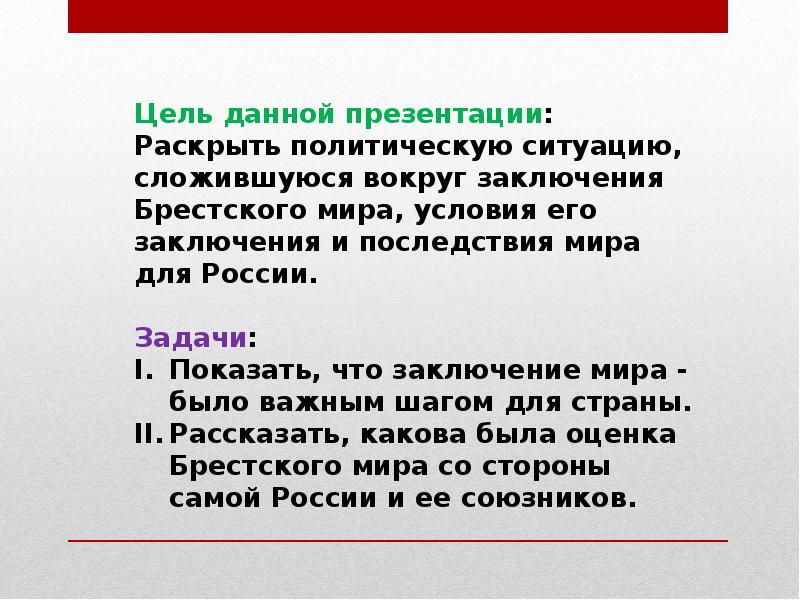 Цель данной презентации: Раскрыть политическую ситуацию, сложившуюся вокруг заключения Брестского мира, условия его заключения и последствия мира для России.

Задачи:
I. Показать, что заключение мира - было важным шагом для страны.
II. Рассказать, какова была оценка Брестского мира со стороны самой России и ее союзников.